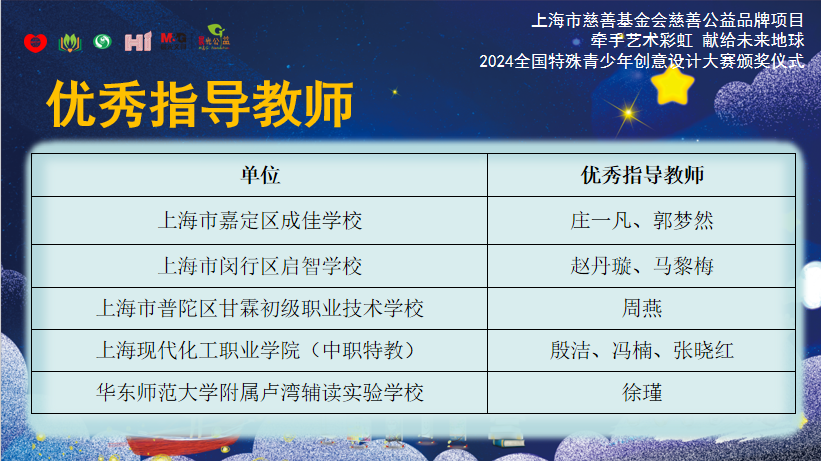 Hi M&G 晨光公益

上海市慈善基金会慈善公益品牌项目
牵手艺术彩虹 献给未来地球
2024全国特殊青少年创意设计大赛颁奖仪式

优秀指导教师

| 单位 | 优秀指导教师 |
|---|---|
| 上海市嘉定区成佳学校 | 庄一凡、郭梦然 |
| 上海市闵行区启智学校 | 赵丹璇、马黎梅 |
| 上海市普陀区甘霖初级职业技术学校 | 周燕 |
| 上海现代化工职业学院（中职特教） | 殷洁、冯楠、张晓红 |
| 华东师范大学附属卢湾辅读实验学校 | 徐瑾 |